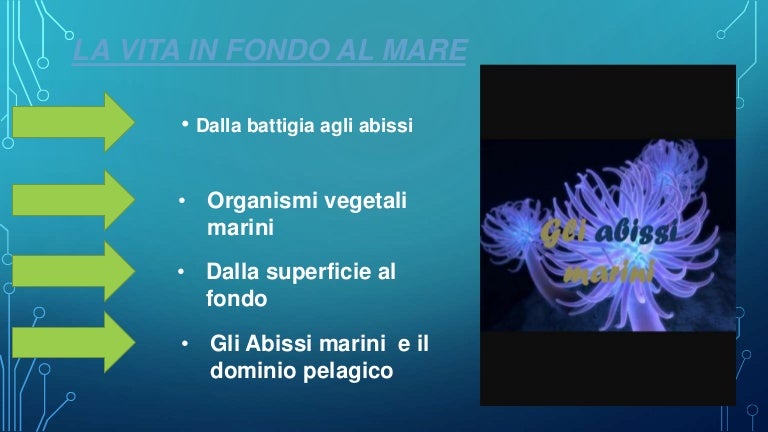 LA VITA IN FONDO AL MARE

• Dalla battigia agli abissi

• Organismi vegetali marini

• Dalla superficie al fondo

• Gli Abissi marini e il dominio pelagico

Gli abissi marini